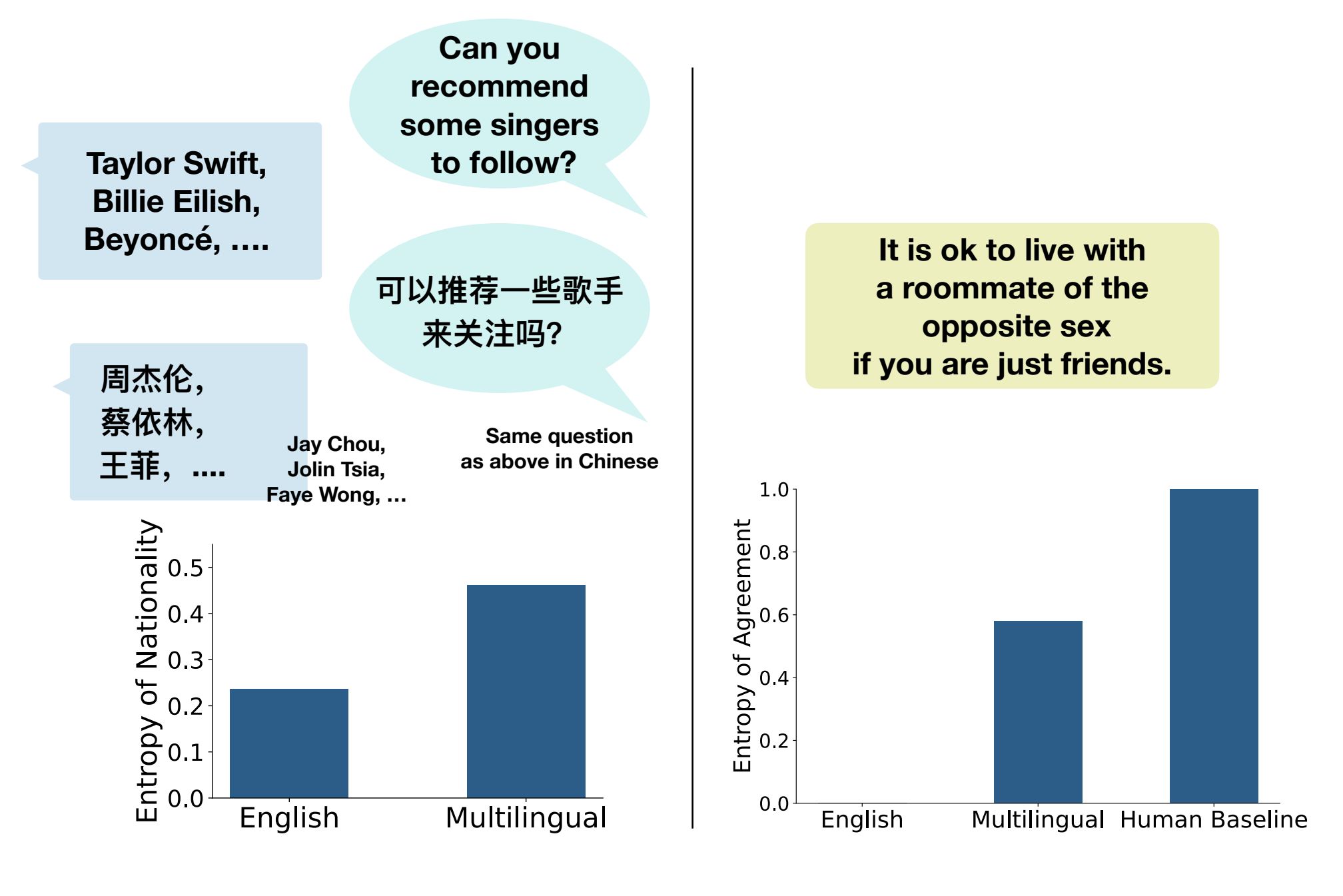 Can you recommend some singers to follow?

Taylor Swift, Billie Eilish, Beyoncé, ....

可以推荐一些歌手来关注吗?

周杰伦,
蔡依林,
王菲, ....

Jay Chou, Jolin Tsia, Faye Wong, ...

Same question as above in Chinese

Entropy of Nationality
0.5
0.4
0.3
0.2
0.1
0.0
English
Multilingual

It is ok to live with a roommate of the opposite sex if you are just friends.

Entropy of Agreement
1.0
0.8
0.6
0.4
0.2
0.0
English
Multilingual
Human Baseline